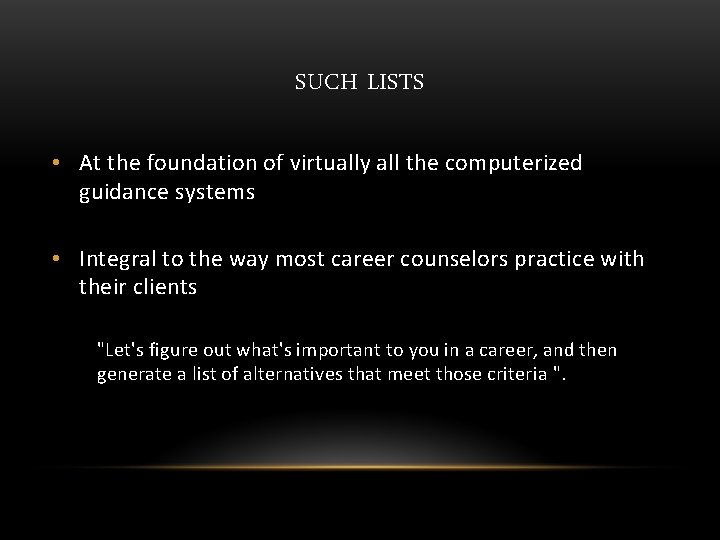 SUCH LISTS

• At the foundation of virtually all the computerized guidance systems

• Integral to the way most career counselors practice with their clients

"Let's figure out what's important to you in a career, and then generate a list of alternatives that meet those criteria ".